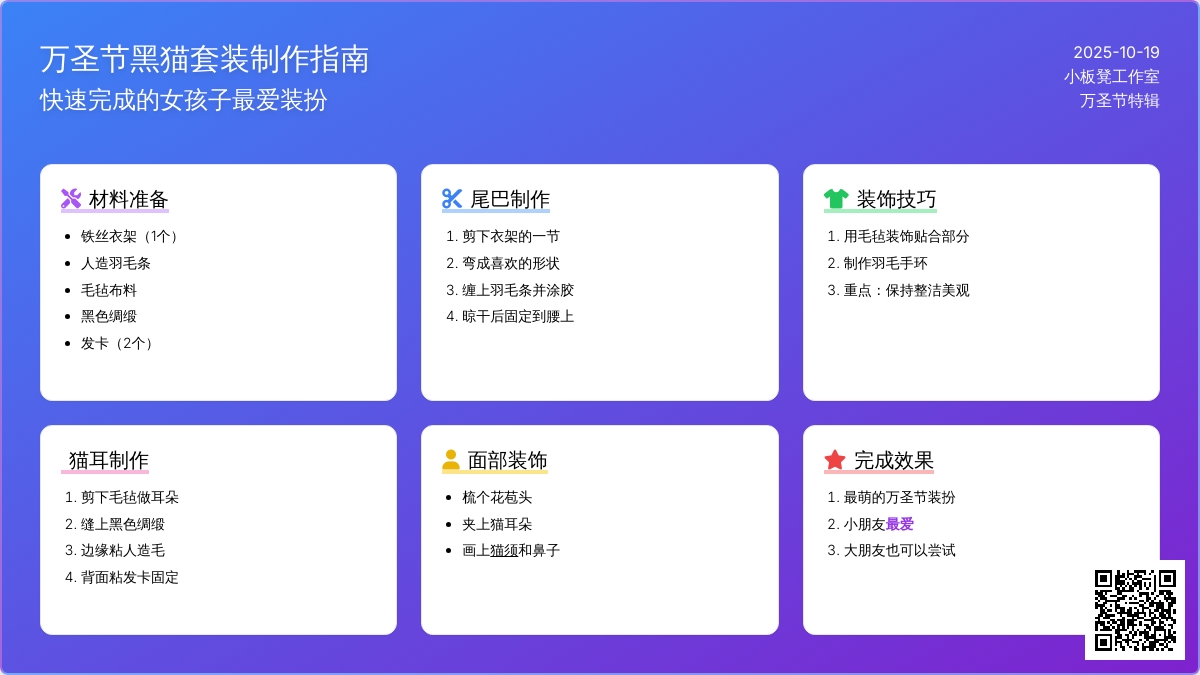 万圣节黑猫套装制作指南
快速完成的女孩子最爱装扮

2025-10-19
小板凳工作室
万圣节特辑

材料准备
- 铁丝衣架（1个）
- 人造羽毛条
- 毛毡布料
- 黑色绸缎
- 发卡（2个）

尾巴制作
1. 剪下衣架的一节
2. 弯成喜欢的形状
3. 缠上羽毛条并涂胶
4. 晾干后固定到腰上

装饰技巧
1. 用毛毡装饰贴合部分
2. 制作羽毛手环
3. 重点：保持整洁美观

猫耳制作
1. 剪下毛毡做耳朵
2. 缝上黑色绸缎
3. 边缘粘人造毛
4. 背面粘发卡固定

面部装饰
- 梳个花苞头
- 夹上猫耳朵
- 画上猫须和鼻子

完成效果
1. 最萌的万圣节装扮
2. 小朋友最爱
3. 大朋友也可以尝试